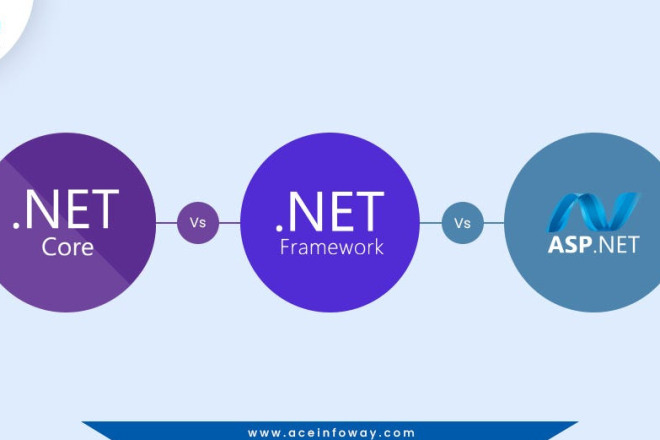 .NET
Core

Vs

.NET
Framework

Vs

ASP.NET

www.aceinfoway.com